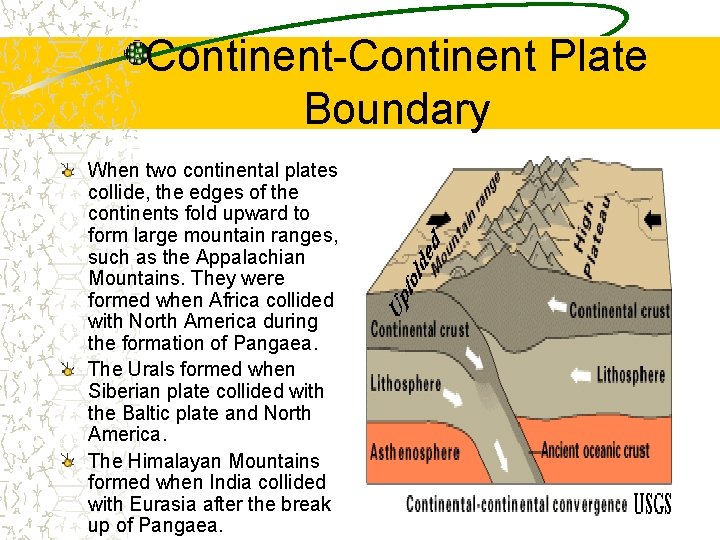 Continent-Continent Plate Boundary

When two continental plates collide, the edges of the continents fold upward to form large mountain ranges, such as the Appalachian Mountains. They were formed when Africa collided with North America during the formation of Pangaea.

The Urals formed when Siberian plate collided with the Baltic plate and North America.

The Himalayan Mountains formed when India collided with Eurasia after the break up of Pangaea.

Upfolded Mountain range

High Plateau

Continental crust

Continental crust

Lithosphere

Lithosphere

Asthenosphere

Ancient oceanic crust

Continental-continental convergence USGS